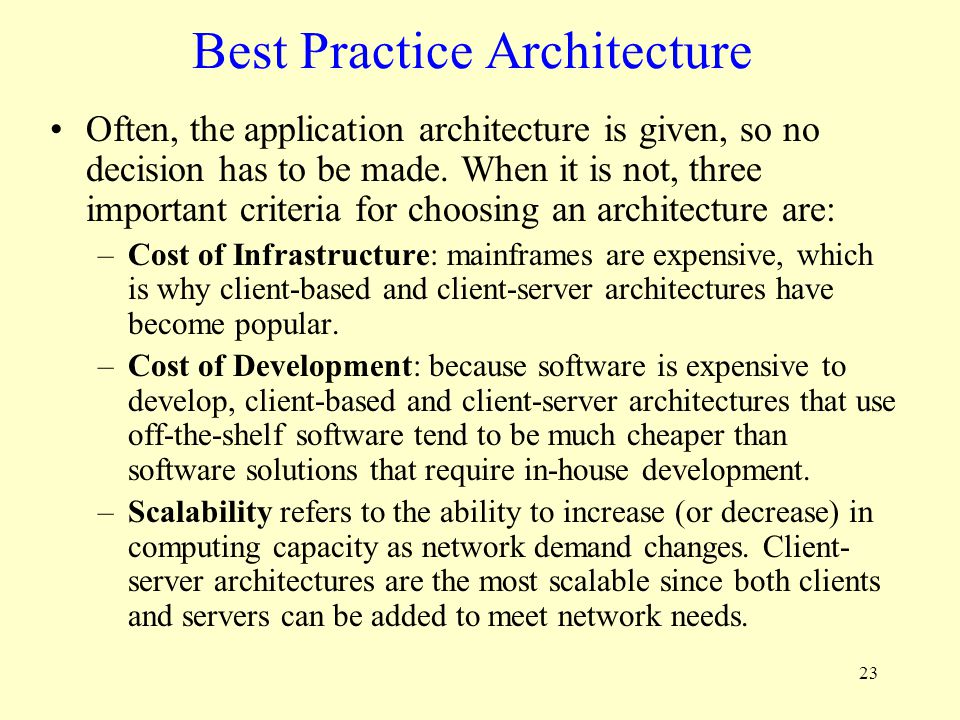 Best Practice Architecture

• Often, the application architecture is given, so no decision has to be made. When it is not, three important criteria for choosing an architecture are:

– Cost of Infrastructure: mainframes are expensive, which is why client-based and client-server architectures have become popular.

– Cost of Development: because software is expensive to develop, client-based and client-server architectures that use off-the-shelf software tend to be much cheaper than software solutions that require in-house development.

– Scalability refers to the ability to increase (or decrease) in computing capacity as network demand changes. Client-server architectures are the most scalable since both clients and servers can be added to meet network needs.

23